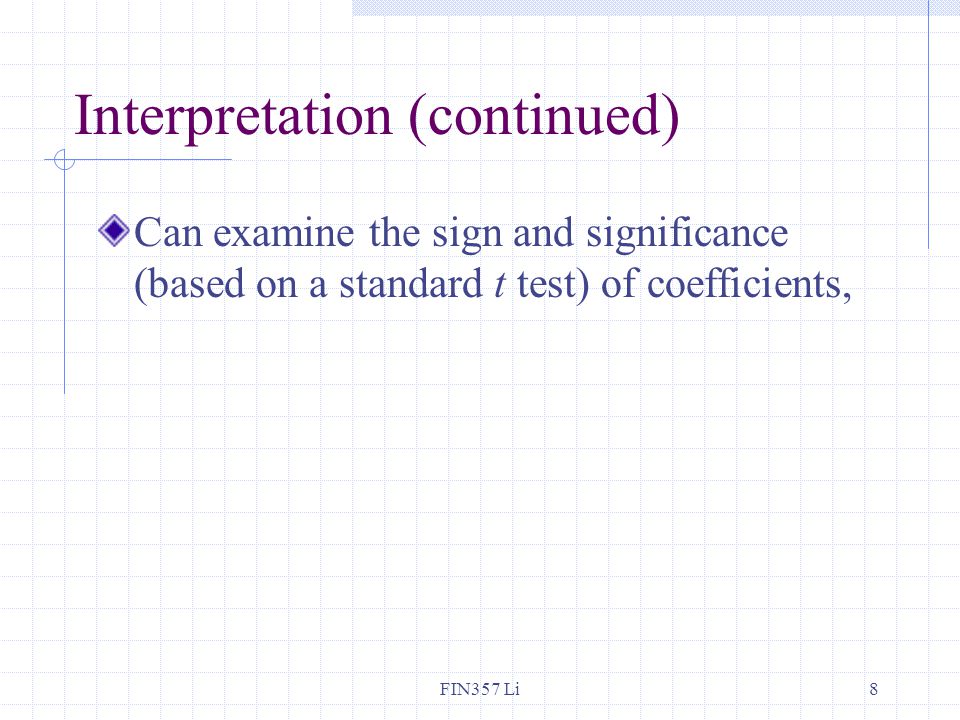 Interpretation (continued)

Can examine the sign and significance (based on a standard $t$ test) of coefficients,

FIN357 Li

8